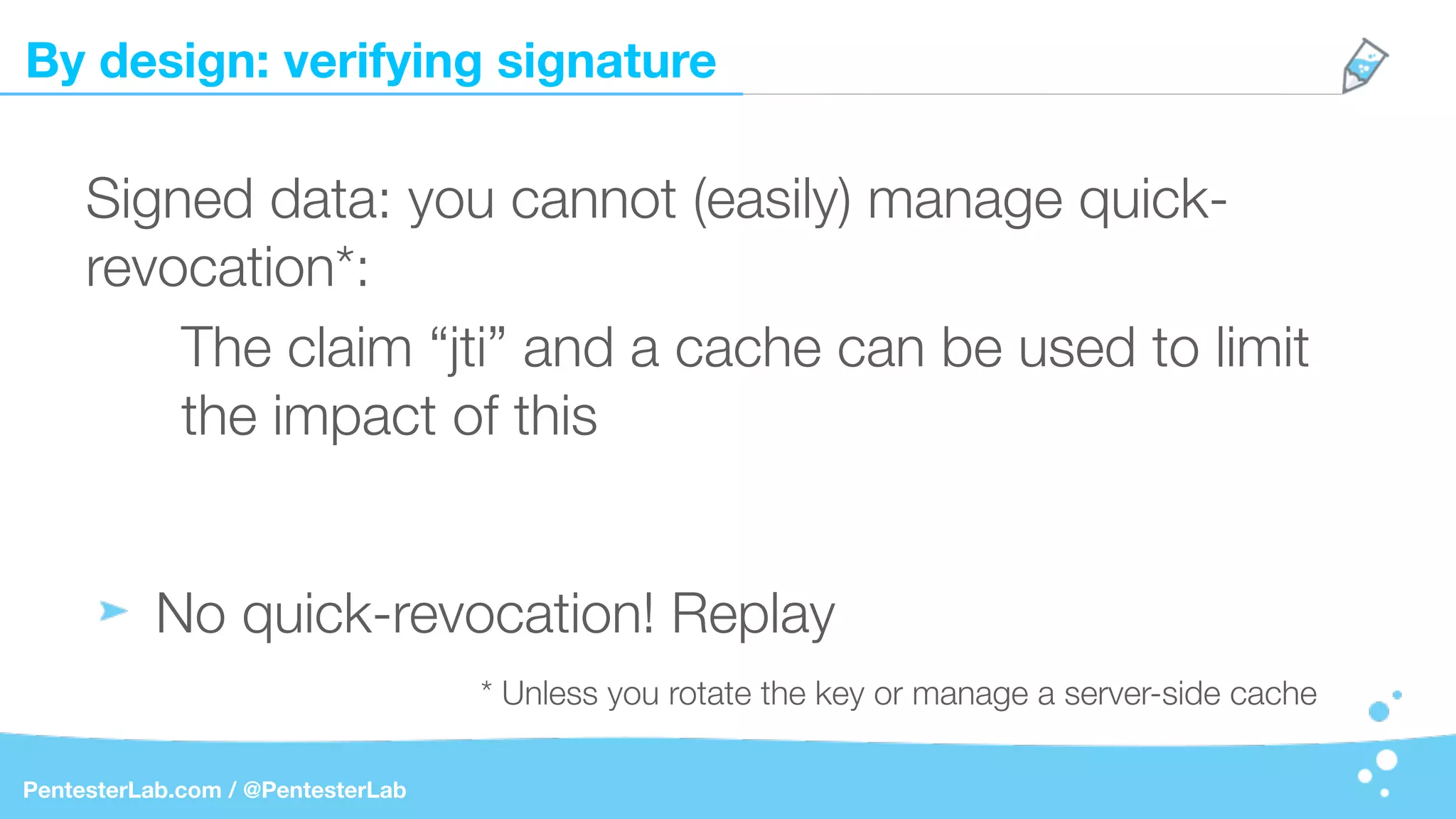 By design: verifying signature

Signed data: you cannot (easily) manage quick-revocation*:

The claim “jti” and a cache can be used to limit the impact of this

➤ No quick-revocation! Replay

* Unless you rotate the key or manage a server-side cache

PentesterLab.com / @PentesterLab